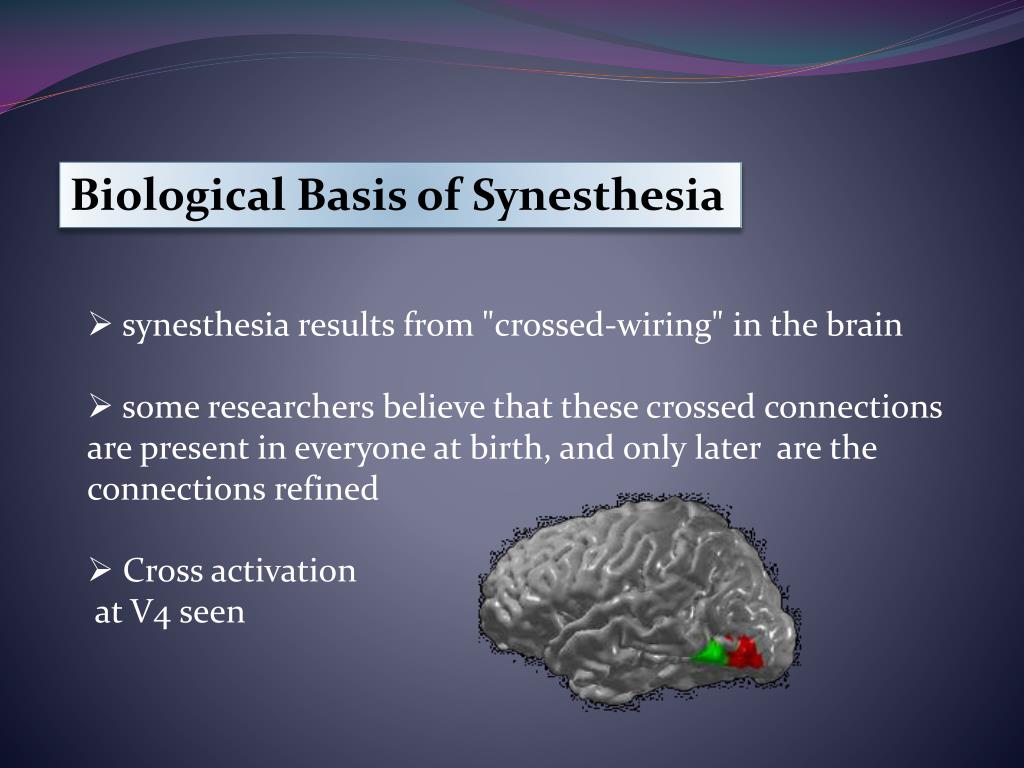 Biological Basis of Synesthesia

➢ synesthesia results from "crossed-wiring" in the brain

➢ some researchers believe that these crossed connections are present in everyone at birth, and only later are the connections refined

➢ Cross activation at V4 seen